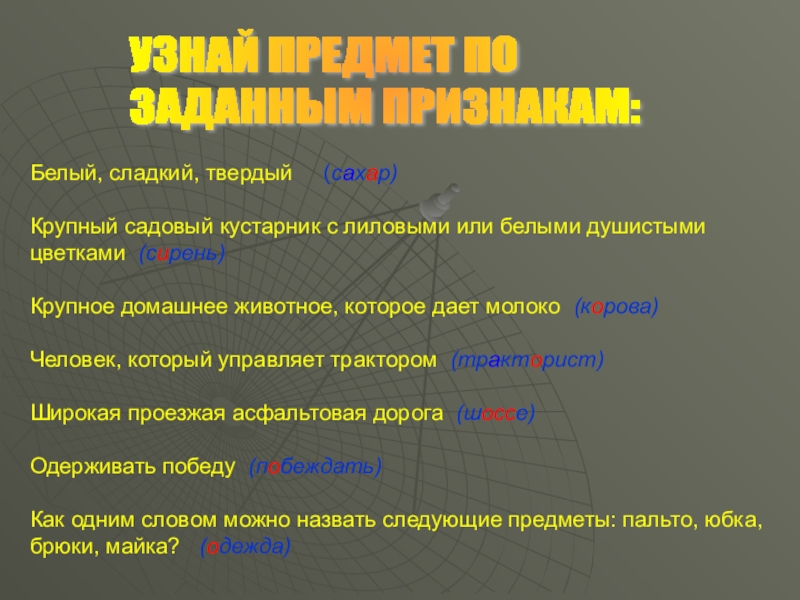 УЗНАЙ ПРЕДМЕТ ПО ЗАДАННЫМ ПРИЗНАКАМ:

Белый, сладкий, твердый (сахар)

Крупный садовый кустарник с лиловыми или белыми душистыми цветками (сирень)

Крупное домашнее животное, которое дает молоко (корова)

Человек, который управляет трактором (тракторист)

Широкая проезжая асфальтовая дорога (шоссе)

Одерживать победу (побеждать)

Как одним словом можно назвать следующие предметы: пальто, юбка, брюки, майка? (одежда)